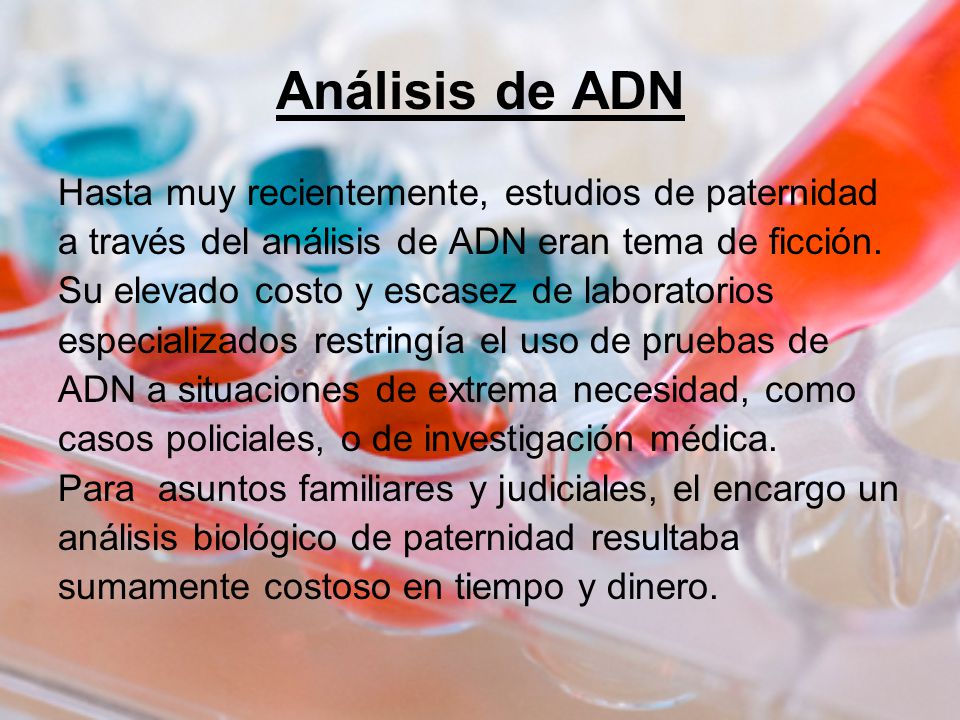 Análisis de ADN

Hasta muy recientemente, estudios de paternidad a través del análisis de ADN eran tema de ficción. Su elevado costo y escasez de laboratorios especializados restringía el uso de pruebas de ADN a situaciones de extrema necesidad, como casos policiales, o de investigación médica.
Para asuntos familiares y judiciales, el encargo un análisis biológico de paternidad resultaba sumamente costoso en tiempo y dinero.